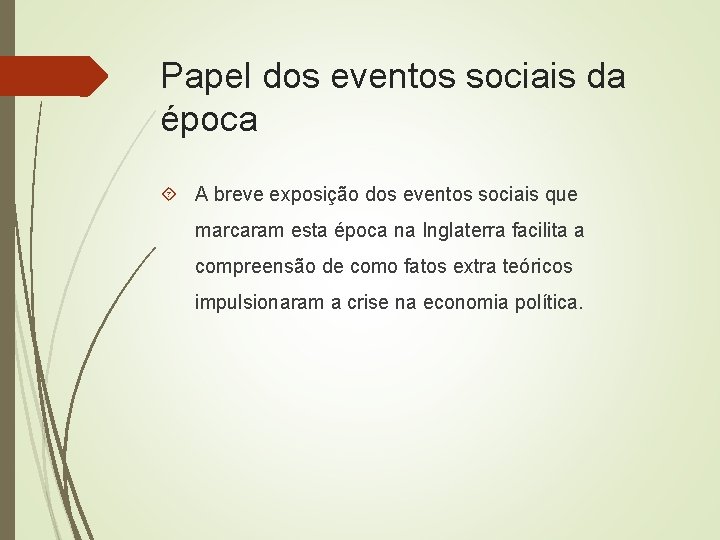 Papel dos eventos sociais da época

A breve exposição dos eventos sociais que marcaram esta época na Inglaterra facilita a compreensão de como fatos extra teóricos impulsionaram a crise na economia política.